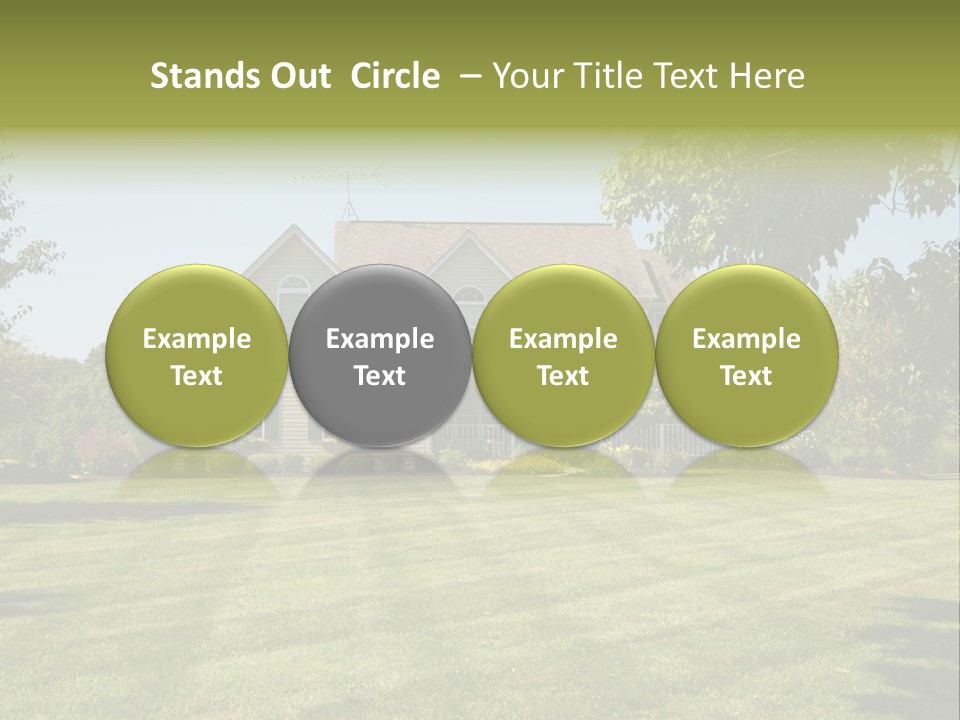 Stands Out Circle – Your Title Text Here

Example Text

Example Text

Example Text

Example Text